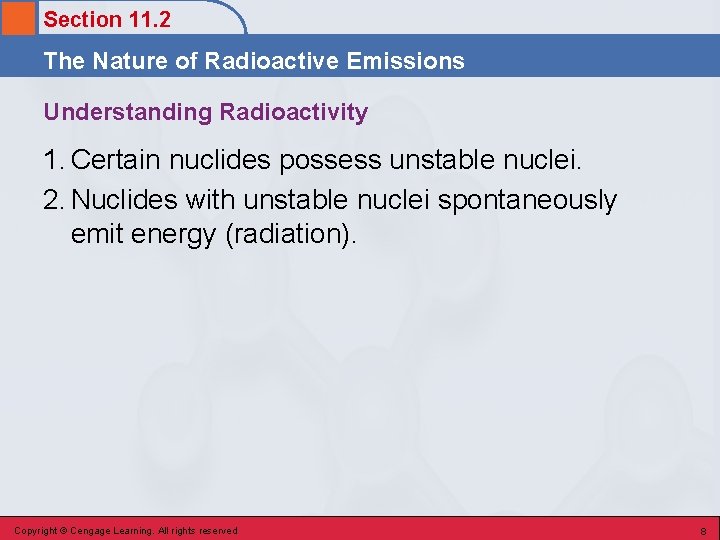 Section 11.2

The Nature of Radioactive Emissions

Understanding Radioactivity

1. Certain nuclides possess unstable nuclei.
2. Nuclides with unstable nuclei spontaneously emit energy (radiation).

Copyright © Cengage Learning. All rights reserved

8